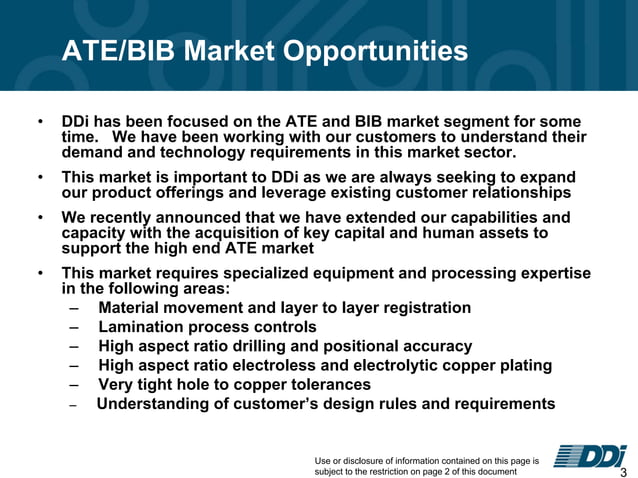 ATE/BIB Market Opportunities

• DDi has been focused on the ATE and BIB market segment for some time. We have been working with our customers to understand their demand and technology requirements in this market sector.

• This market is important to DDi as we are always seeking to expand our product offerings and leverage existing customer relationships

• We recently announced that we have extended our capabilities and capacity with the acquisition of key capital and human assets to support the high end ATE market

• This market requires specialized equipment and processing expertise in the following areas:
– Material movement and layer to layer registration
– Lamination process controls
– High aspect ratio drilling and positional accuracy
– High aspect ratio electroless and electrolytic copper plating
– Very tight hole to copper tolerances
– Understanding of customer's design rules and requirements

Use or disclosure of information contained on this page is subject to the restriction on page 2 of this document

DDi

3